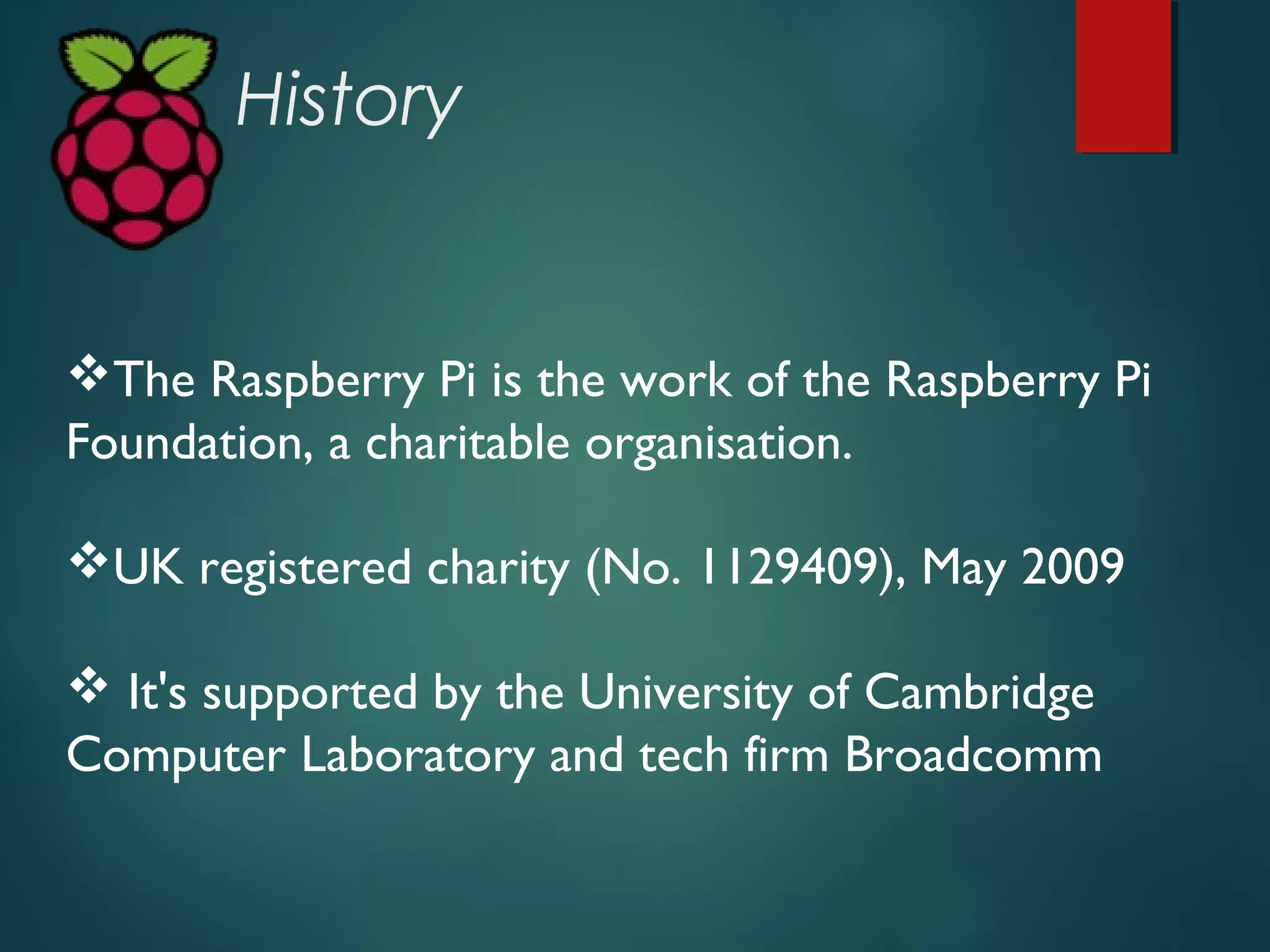 History

❖The Raspberry Pi is the work of the Raspberry Pi Foundation, a charitable organisation.

❖UK registered charity (No. 1129409), May 2009

❖ It's supported by the University of Cambridge Computer Laboratory and tech firm Broadcomm